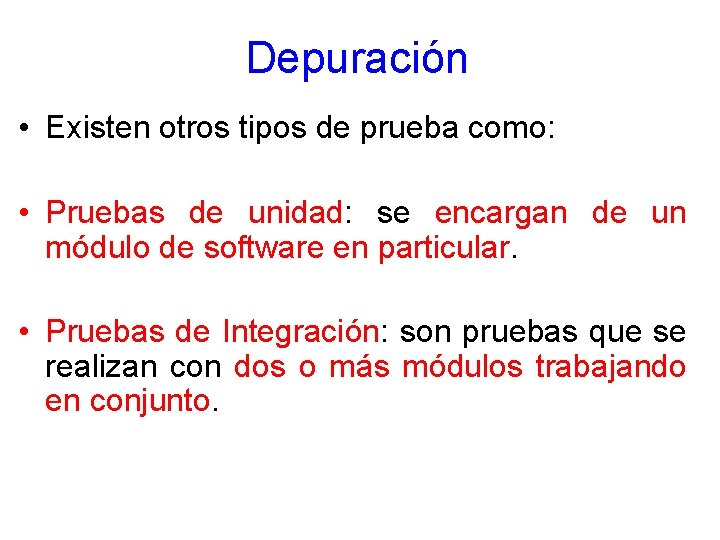 Depuración

• Existen otros tipos de prueba como:

• Pruebas de unidad: se encargan de un módulo de software en particular.

• Pruebas de Integración: son pruebas que se realizan con dos o más módulos trabajando en conjunto.